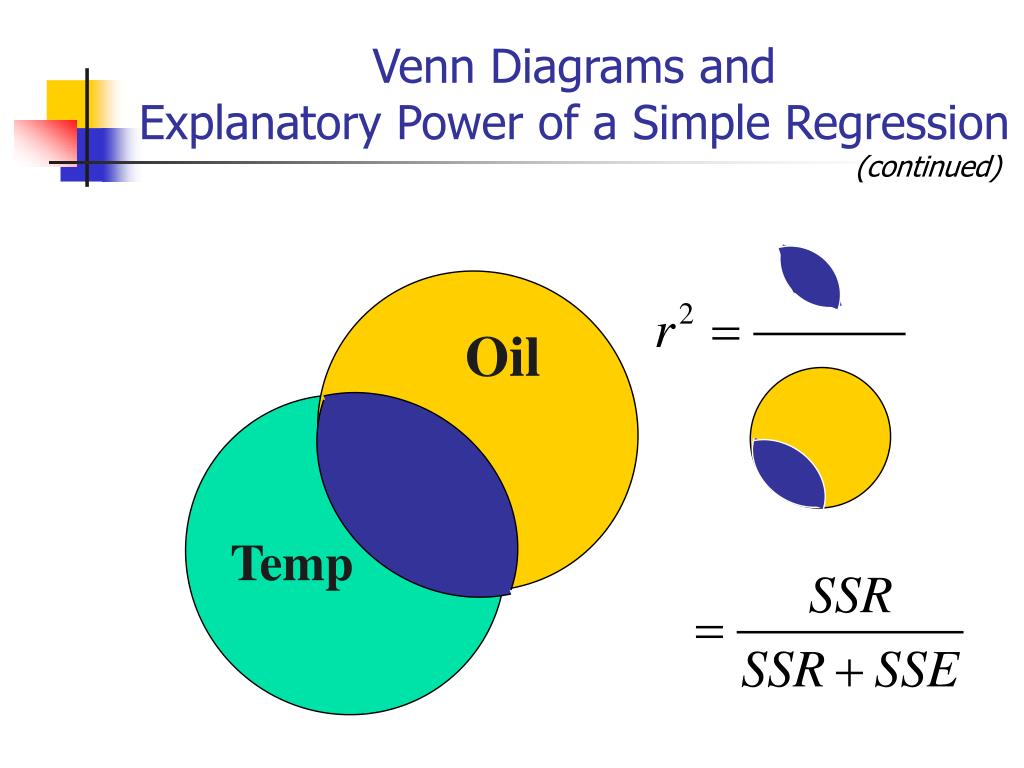 Venn Diagrams and
Explanatory Power of a Simple Regression
(continued)

Oil

Temp

$r^2 =$

$= \frac{SSR}{SSR + SSE}$